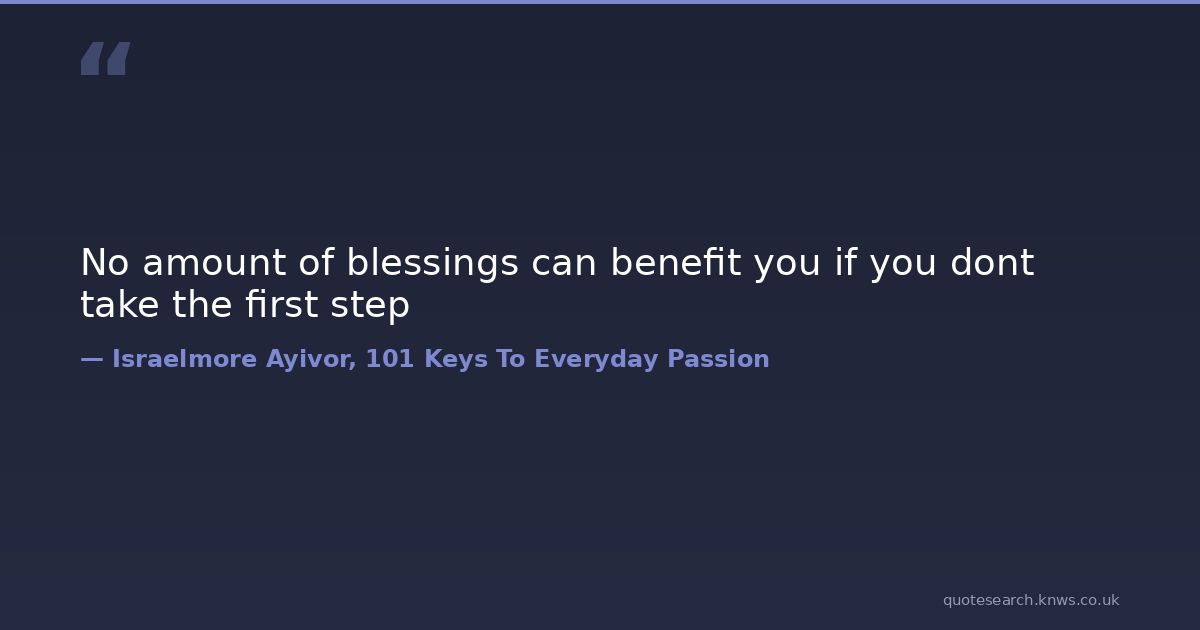 “

No amount of blessings can benefit you if you dont take the first step

— Israelmore Ayivor, 101 Keys To Everyday Passion

quotesearch.knws.co.uk